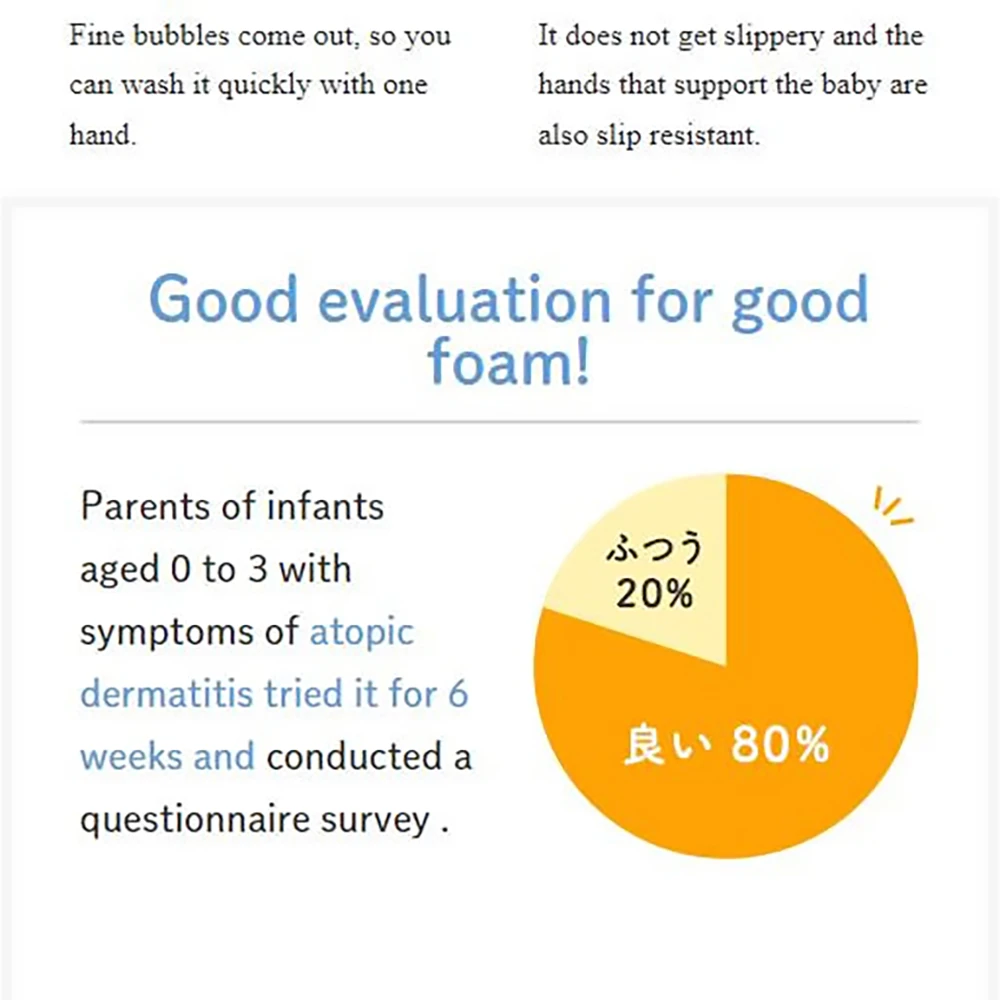 Fine bubbles come out, so you can wash it quickly with one hand.

It does not get slippery and the hands that support the baby are also slip resistant.

Good evaluation for good foam!

Parents of infants aged 0 to 3 with symptoms of atopic dermatitis tried it for 6 weeks and conducted a questionnaire survey .

ふつう 20%

良い 80%